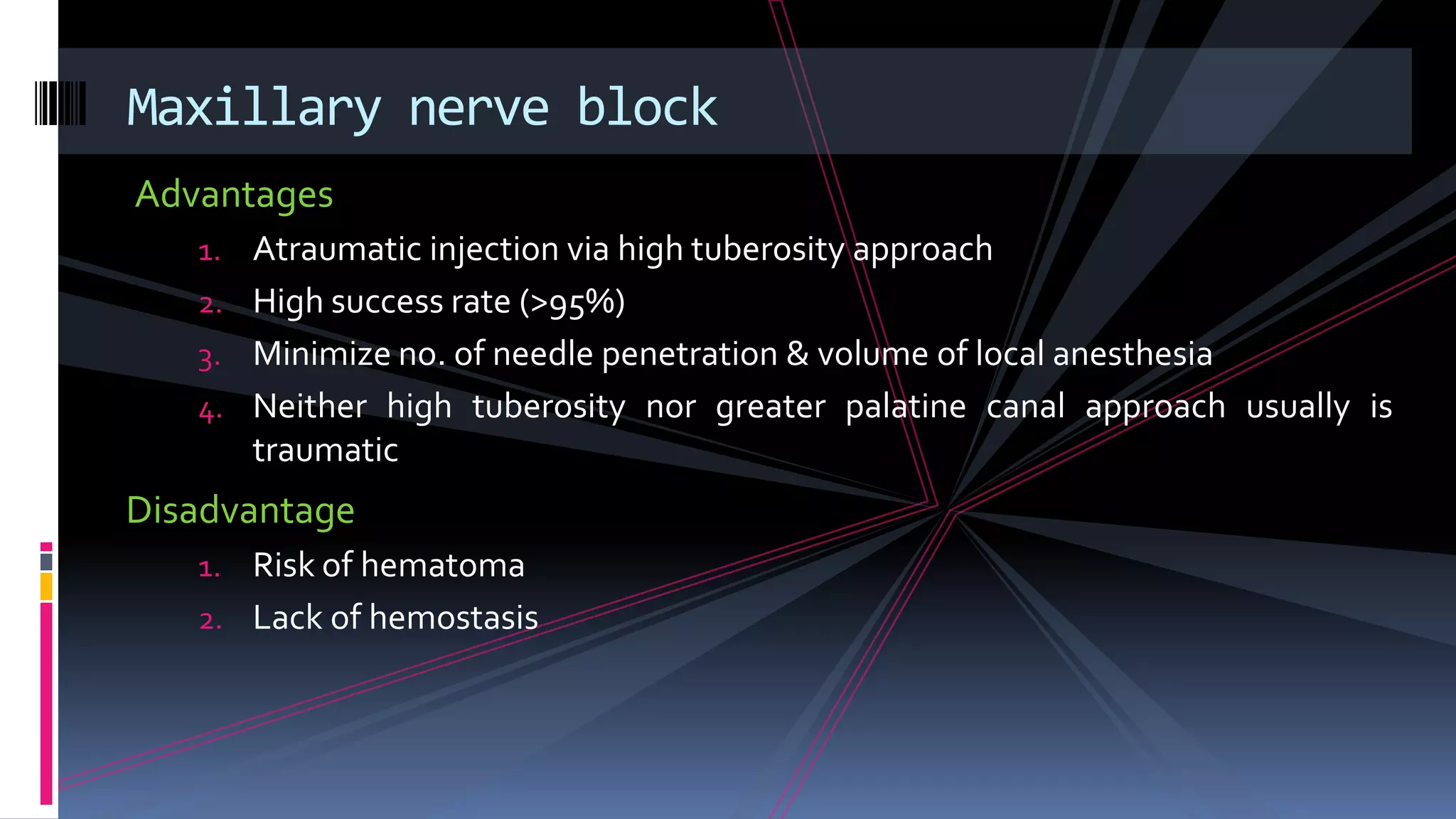 Maxillary nerve block

Advantages

1. Atraumatic injection via high tuberosity approach
2. High success rate (>95%)
3. Minimize no. of needle penetration & volume of local anesthesia
4. Neither high tuberosity nor greater palatine canal approach usually is traumatic

Disadvantage

1. Risk of hematoma
2. Lack of hemostasis